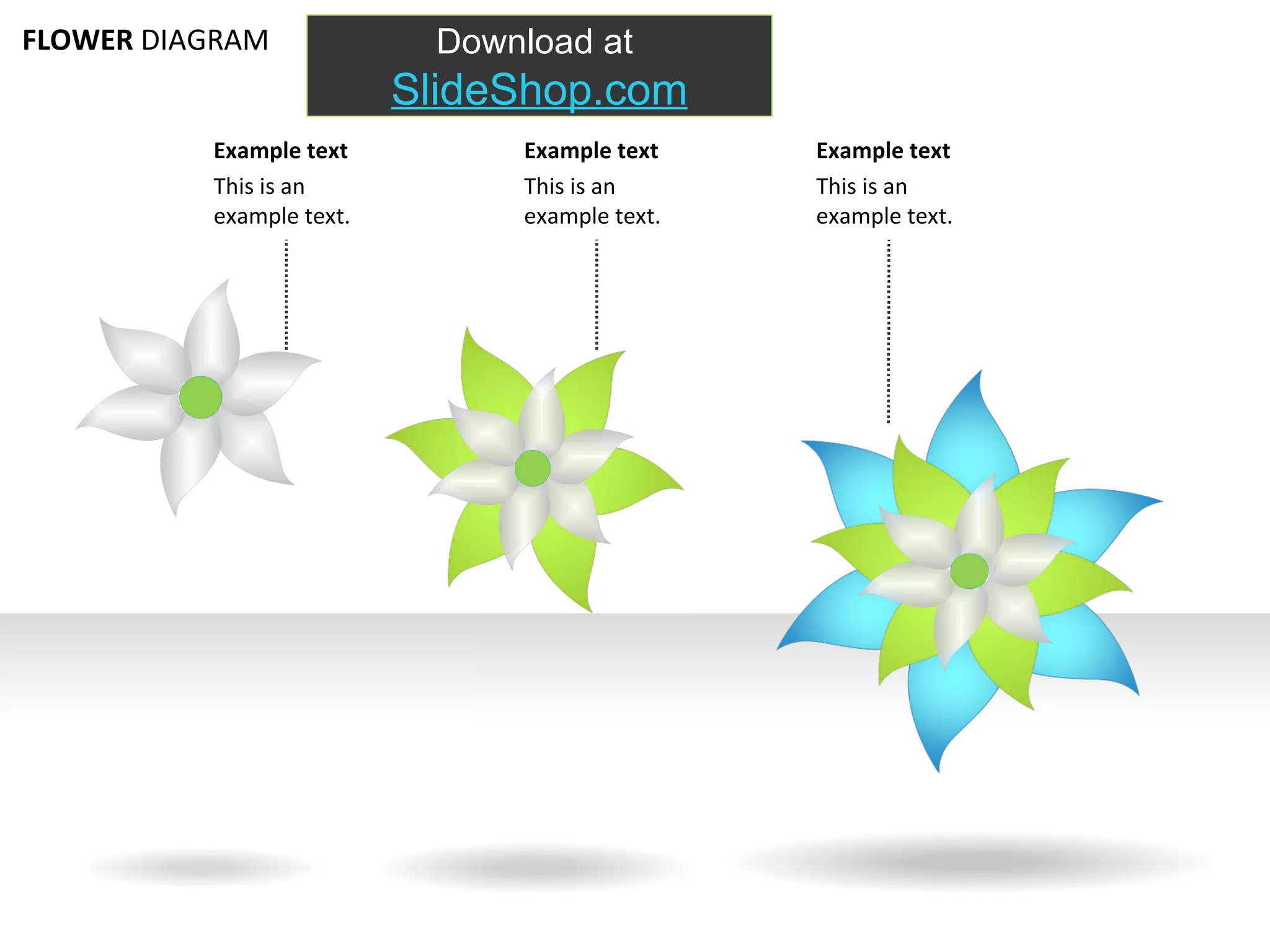 FLOWER DIAGRAM

Download at SlideShop.com

Example text
This is an example text.

Example text
This is an example text.

Example text
This is an example text.